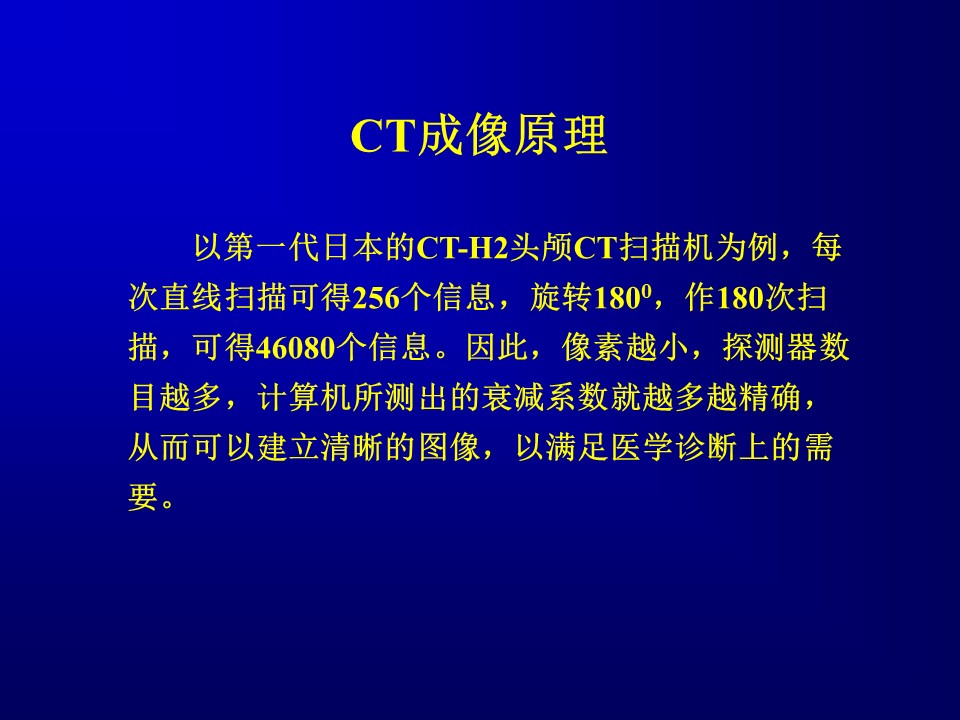 CT成像原理

以第一代日本的CT-H2头颅CT扫描机为例，每次直线扫描可得256个信息，旋转$180^0$，作180次扫描，可得46080个信息。因此，像素越小，探测器数目越多，计算机所测出的衰减系数就越多越精确，从而可以建立清晰的图像，以满足医学诊断上的需要。